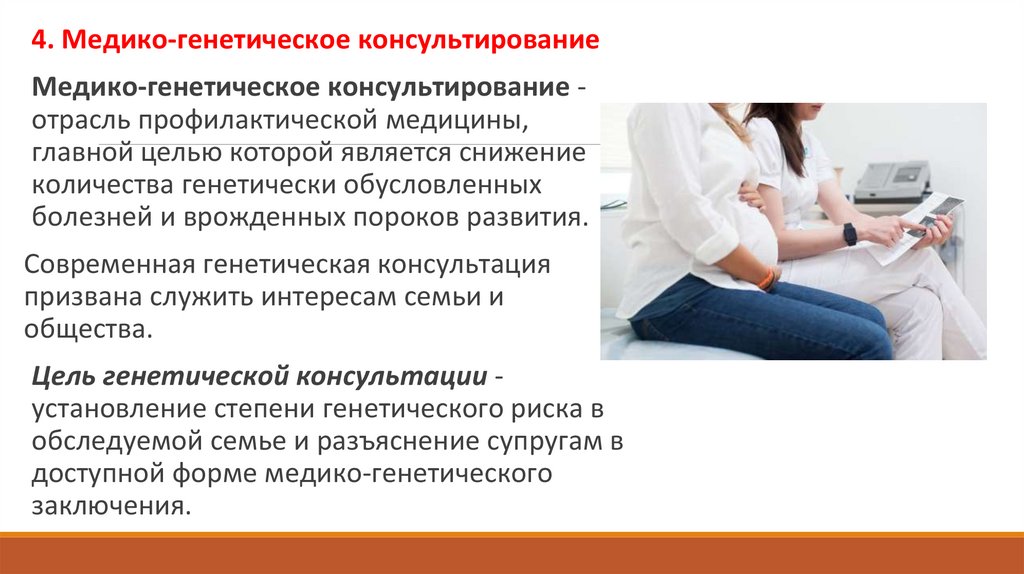 4. Медико-генетическое консультирование

Медико-генетическое консультирование - отрасль профилактической медицины, главной целью которой является снижение количества генетически обусловленных болезней и врожденных пороков развития.

Современная генетическая консультация призвана служить интересам семьи и общества.

Цель генетической консультации - установление степени генетического риска в обследуемой семье и разъяснение супругам в доступной форме медико-генетического заключения.